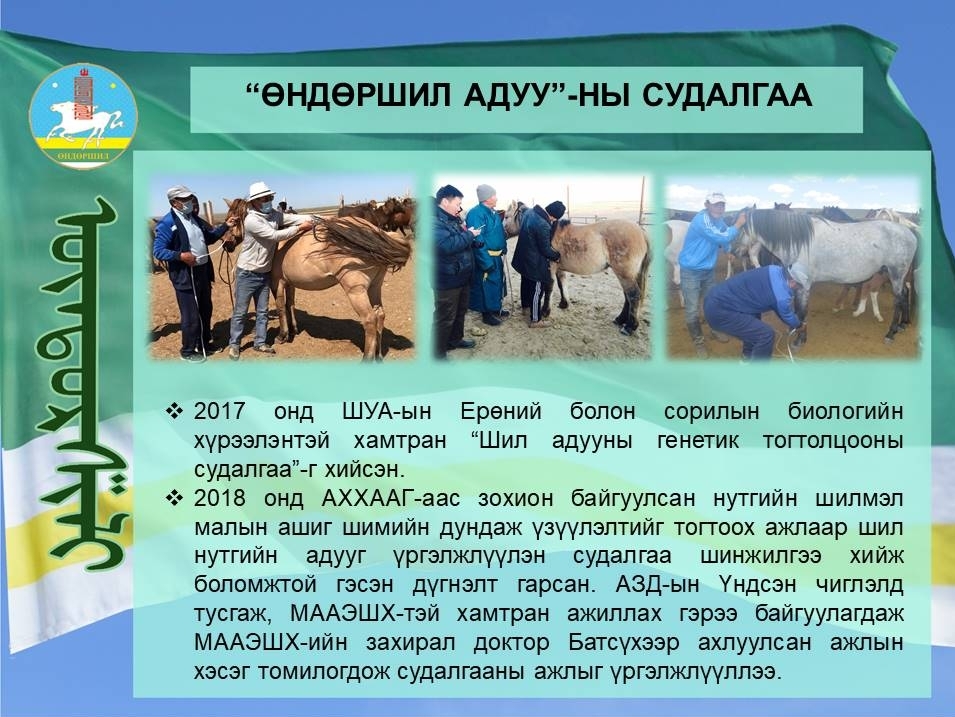 ӨНДӨРШИЛ

“ӨНДӨРШИЛ АДУУ”-НЫ СУДАЛГАА

❖ 2017 онд ШУА-ын Ерөний болон сорилын биологийн хүрээлэнтэй хамтран “Шил адууны генетик тогтолцооны судалгаа”-г хийсэн.
❖ 2018 онд АХХААГ-аас зохион байгуулсан нутгийн шилмэл малын ашиг шимийн дундаж үзүүлэлтийг тогтоох ажлаар шил нутгийн адууг үргэлжлүүлэн судалгаа шинжилгээ хийж боломжтой гэсэн дүгнэлт гарсан. АЗД-ын Үндсэн чиглэлд тусгаж, МААЭШХ-тэй хамтран ажиллах гэрээ байгуулагдаж МААЭШХ-ийн захирал доктор Батсүхээр ахлуулсан ажлын хэсэг томилогдож судалгааны ажлыг үргэлжлүүллээ.